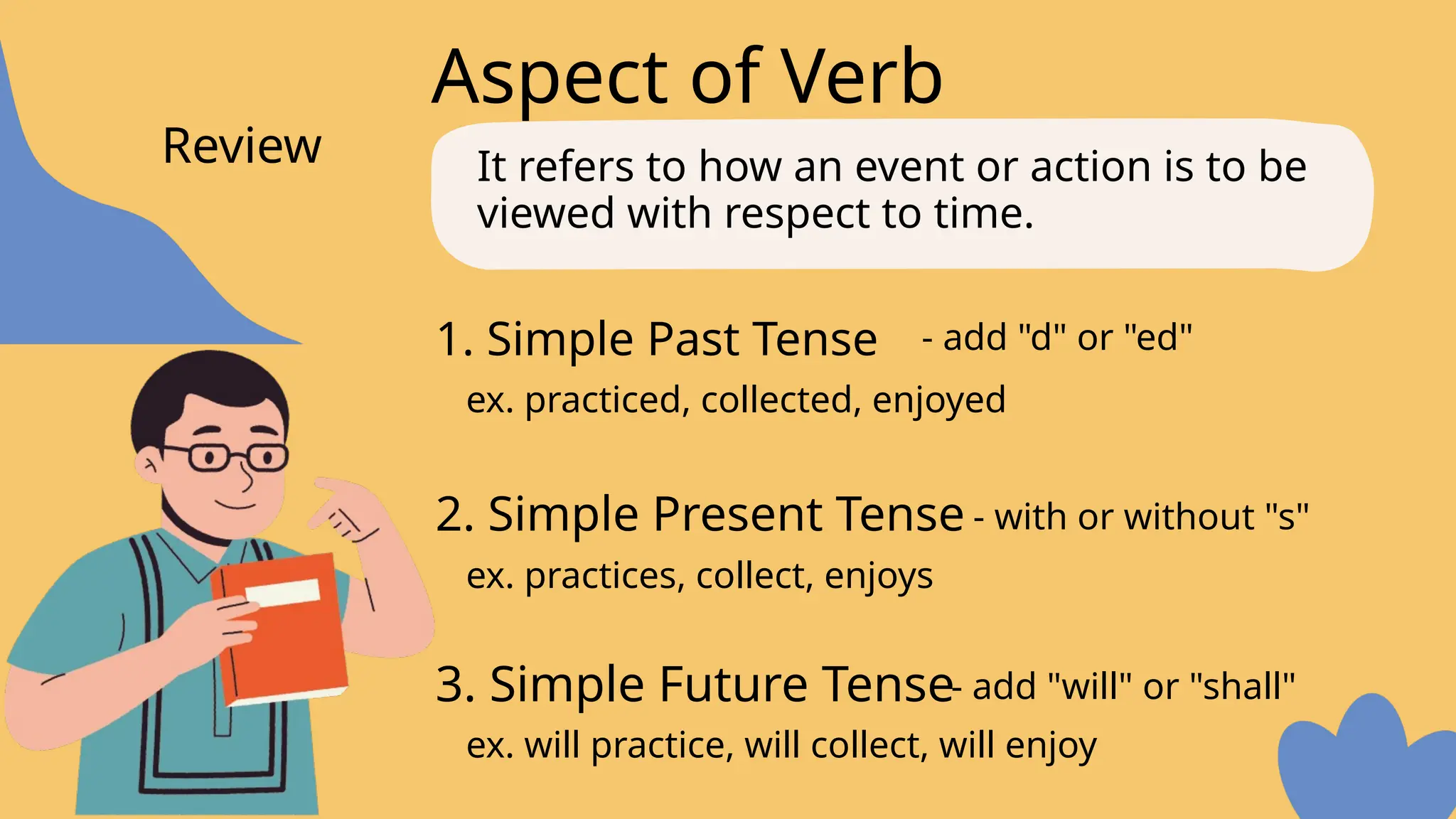 Review

Aspect of Verb

It refers to how an event or action is to be viewed with respect to time.

1. Simple Past Tense - add "d" or "ed"
ex. practiced, collected, enjoyed

2. Simple Present Tense - with or without "s"
ex. practices, collect, enjoys

3. Simple Future Tense- add "will" or "shall"
ex. will practice, will collect, will enjoy